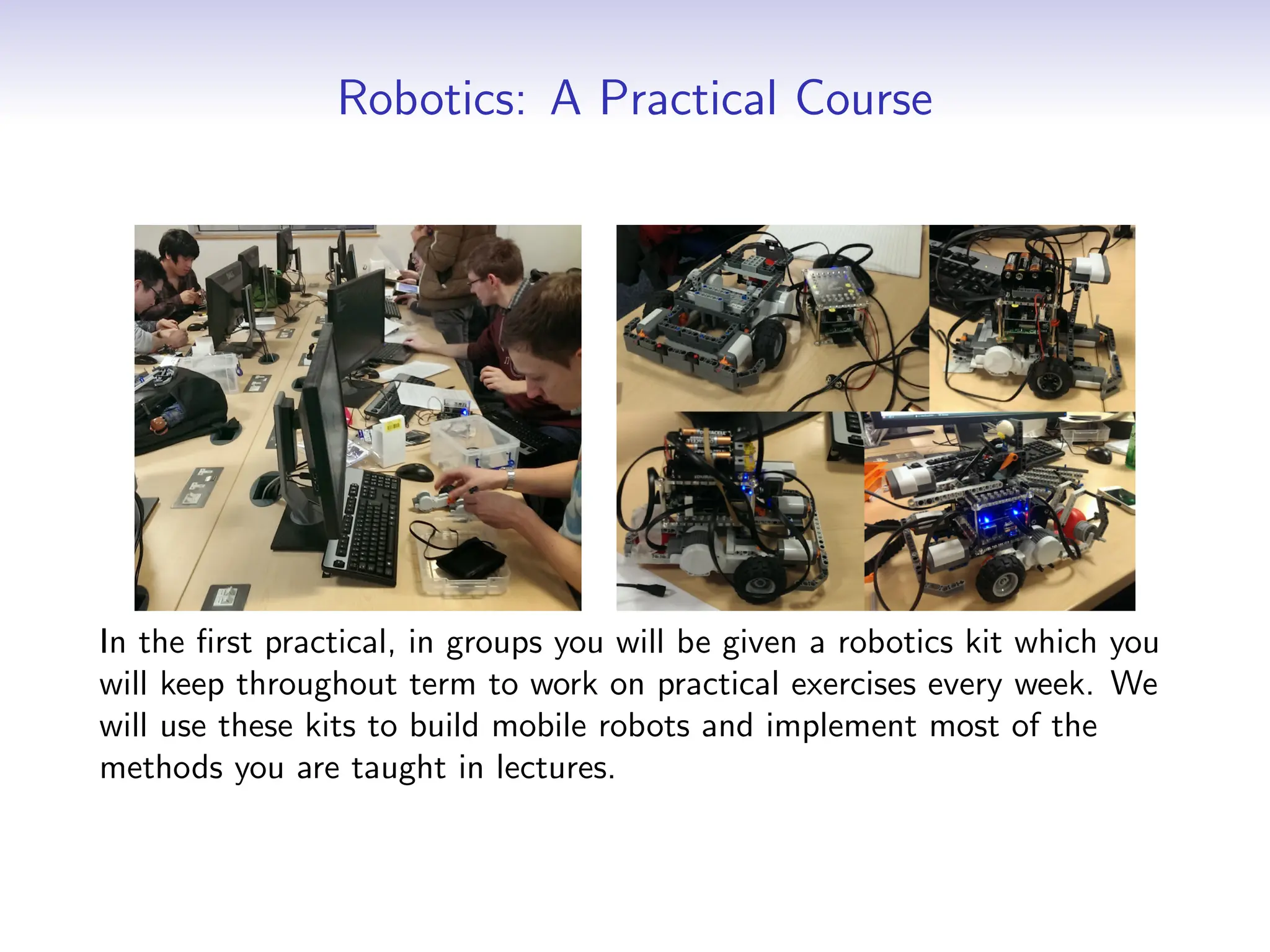 Robotics: A Practical Course

In the first practical, in groups you will be given a robotics kit which you will keep throughout term to work on practical exercises every week. We will use these kits to build mobile robots and implement most of the methods you are taught in lectures.